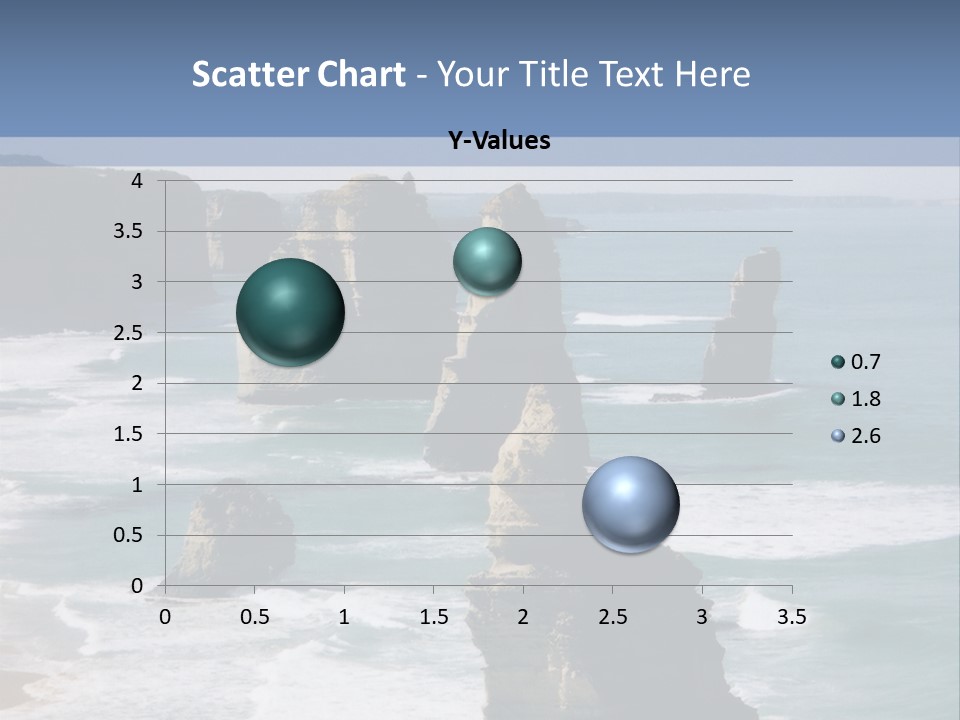 Scatter Chart - Your Title Text Here

Y-Values

4
3.5
3
2.5
2
1.5
1
0.5
0

0 0.5 1 1.5 2 2.5 3 3.5

0.7
1.8
2.6